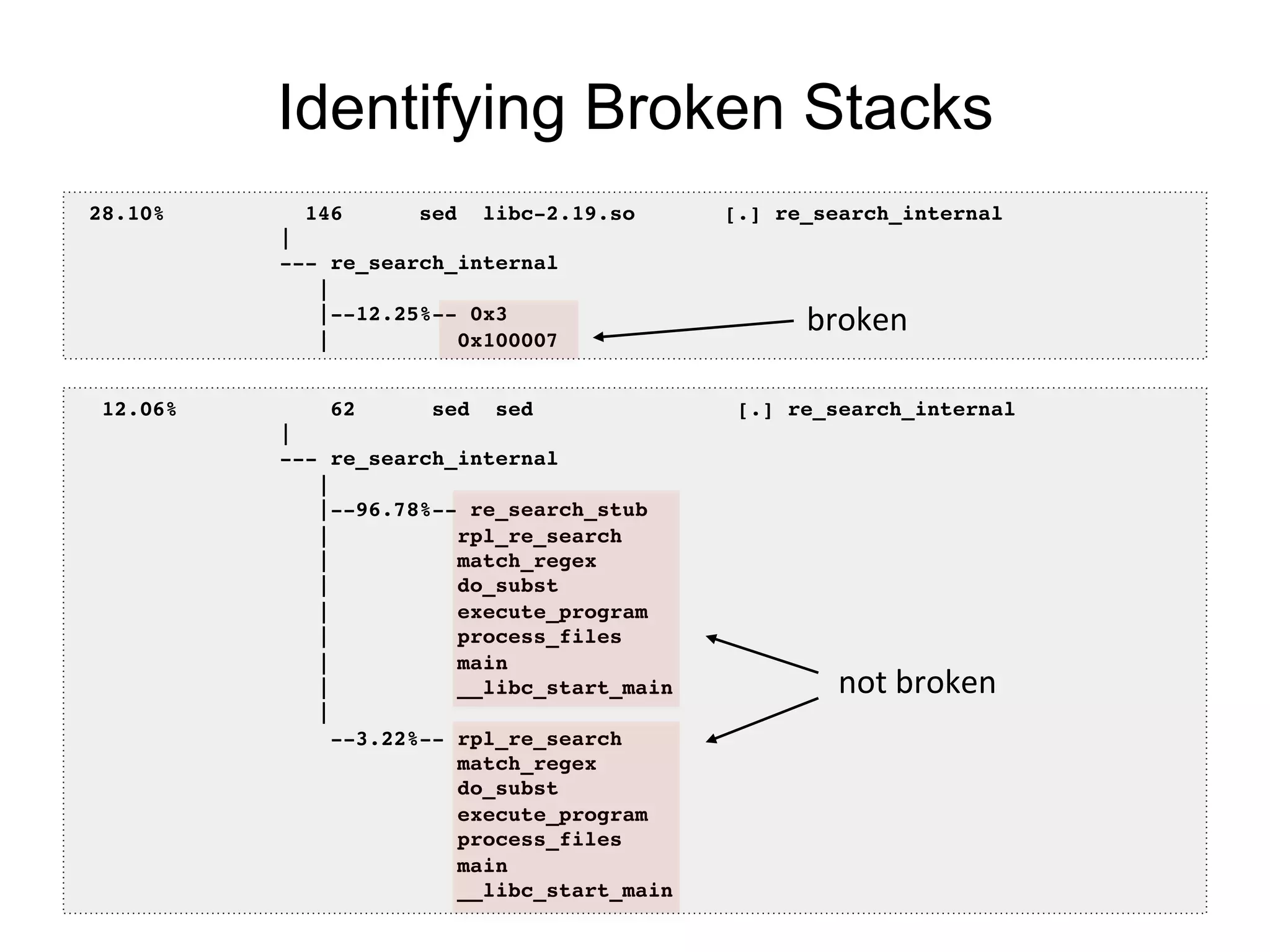 Identifying Broken Stacks

28.10% 146 sed libc-2.19.so [.] re_search_internal
|
--- re_search_internal
|
|--12.25%-- 0x3
| 0x100007

broken

12.06% 62 sed sed [.] re_search_internal
|
--- re_search_internal
|
|--96.78%-- re_search_stub
| rpl_re_search
| match_regex
| do_subst
| execute_program
| process_files
| main
| __libc_start_main
|
--3.22%-- rpl_re_search
match_regex
do_subst
execute_program
process_files
main
__libc_start_main

not broken